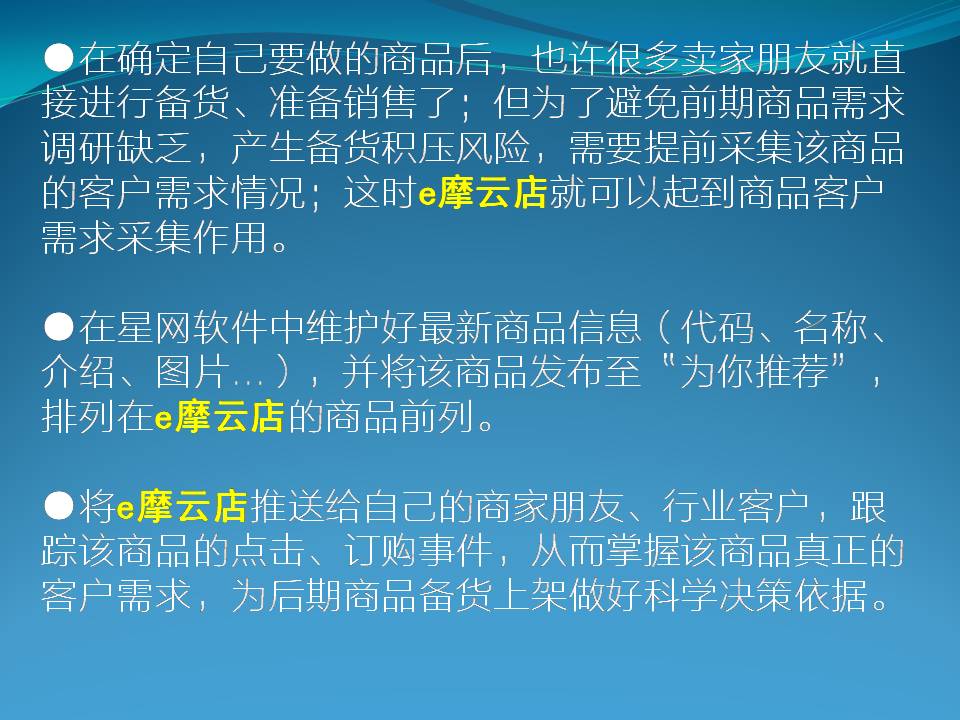 ●在确定自己要做的商品后，也许很多卖家朋友就直接进行备货、准备销售了；但为了避免前期商品需求调研缺乏，产生备货积压风险，需要提前采集该商品的客户需求情况；这时e摩云店就可以起到商品客户需求采集作用。

●在星网软件中维护好最新商品信息（代码、名称、介绍、图片…），并将该商品发布至“为你推荐”，排列在e摩云店的商品前列。

●将e摩云店推送给自己的商家朋友、行业客户，跟踪该商品的点击、订购事件，从而掌握该商品真正的客户需求，为后期商品备货上架做好科学决策依据。